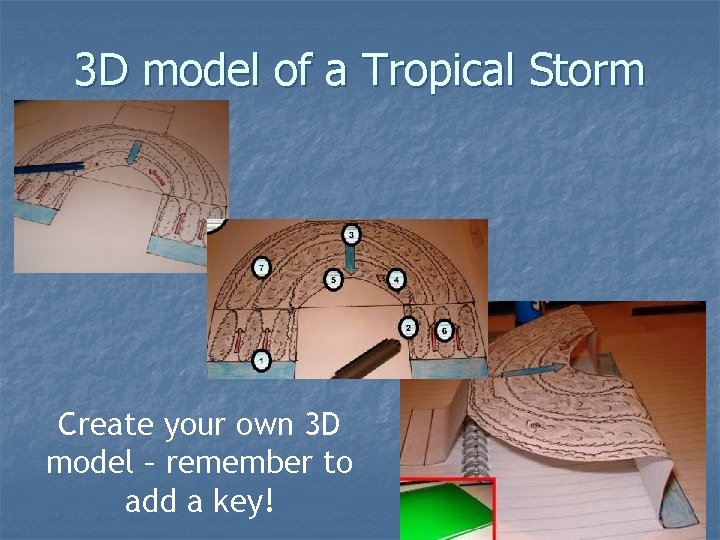 3D model of a Tropical Storm

3

7

5

4

2

6

1

Create your own 3D model – remember to add a key!